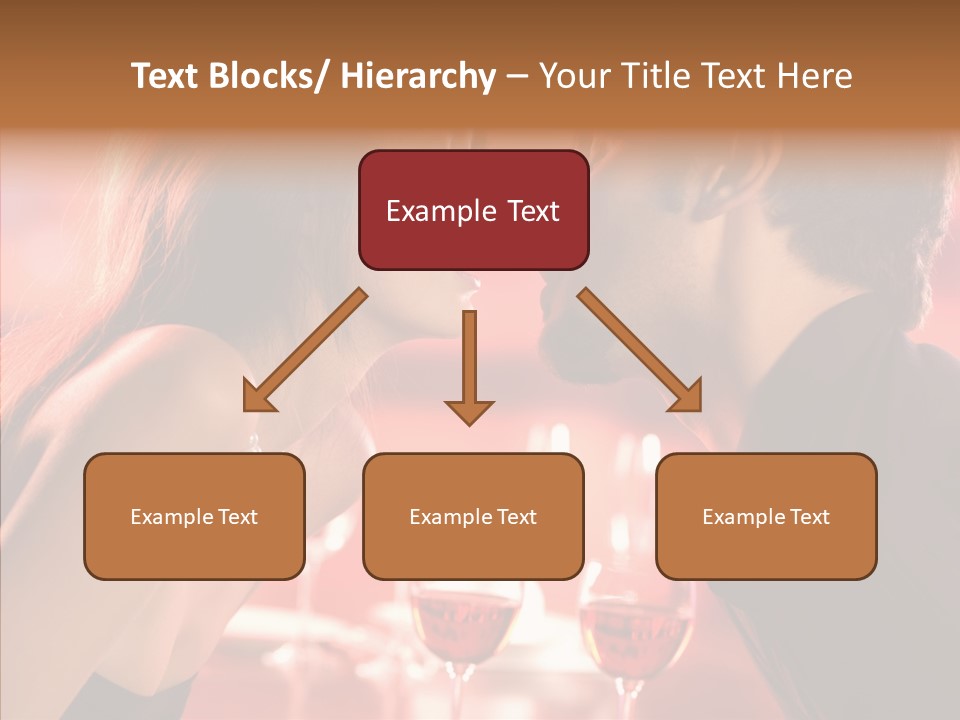 Text Blocks/ Hierarchy – Your Title Text Here

Example Text

Example Text

Example Text

Example Text